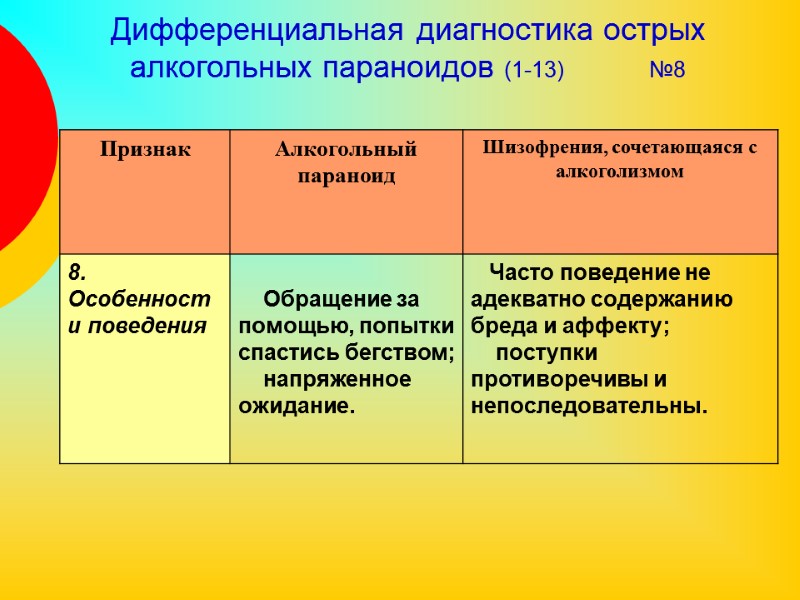 Дифференциальная диагностика острых алкогольных параноидов (1-13) №8

| Признак | Алкогольный параноид | Шизофрения, сочетающаяся с алкоголизмом |
|---|---|---|
| 8. Особенности поведения | Обращение за помощью, попытки спастись бегством; напряженное ожидание. | Часто поведение не адекватно содержанию бреда и аффекту; поступки противоречивы и непоследовательны. |